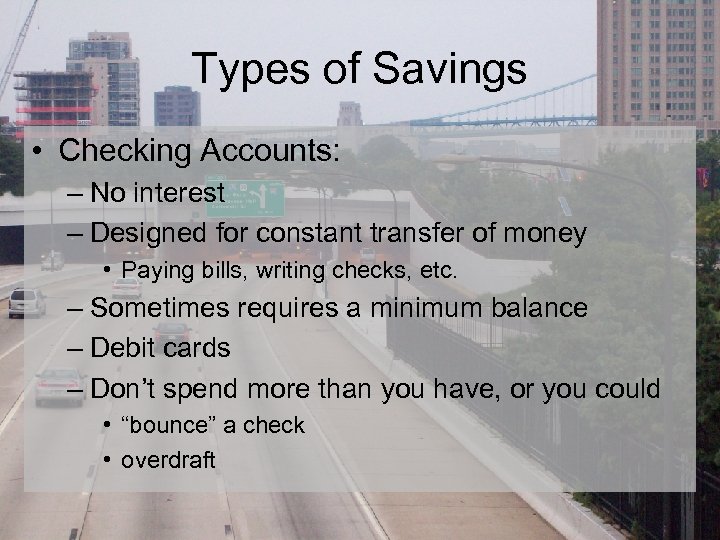 Types of Savings

• Checking Accounts:
– No interest
– Designed for constant transfer of money
• Paying bills, writing checks, etc.
– Sometimes requires a minimum balance
– Debit cards
– Don't spend more than you have, or you could
• "bounce" a check
• overdraft